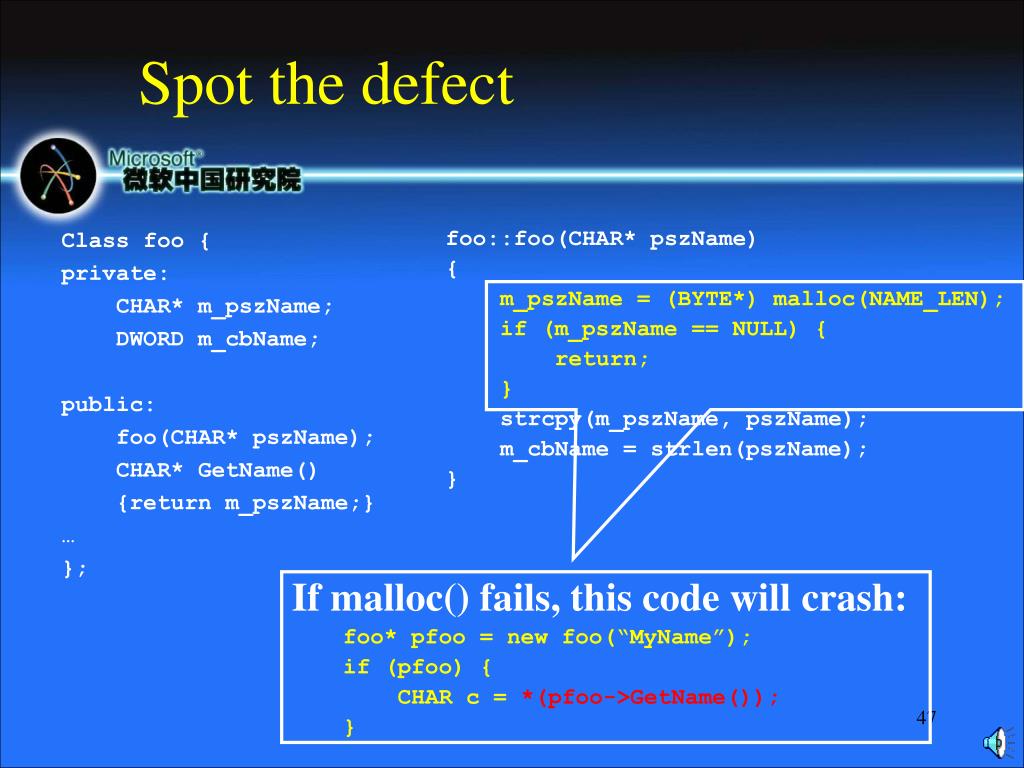 Spot the defect

Microsoft®
微软中国研究院

Class foo {
private:
CHAR* m_pszName;
DWORD m_cbName;

public:
foo(CHAR* pszName);
CHAR* GetName()
{return m_pszName;}
…
};

foo::foo(CHAR* pszName)
{
m_pszName = (BYTE*) malloc(NAME_LEN);
if (m_pszName == NULL) {
return;
}
strcpy(m_pszName, pszName);
m_cbName = strlen(pszName);
}

If malloc() fails, this code will crash:
foo* pfoo = new foo(“MyName”);
if (pfoo) {
CHAR c = *(pfoo->GetName());
}

47